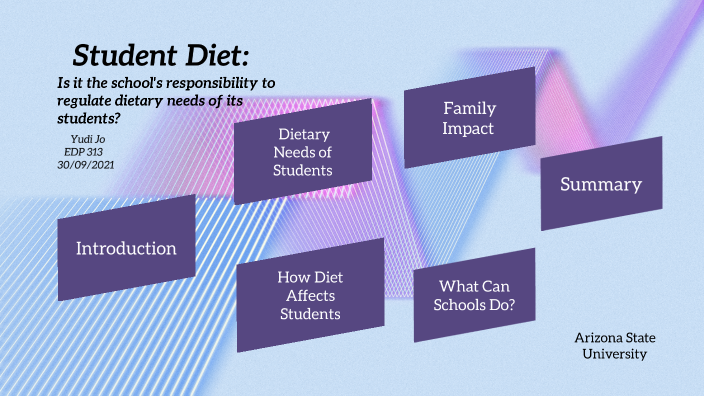 Student Diet:
Is it the school's responsibility to regulate dietary needs of its students?

Yudi Jo
EDP 313
30/09/2021

Introduction

Dietary Needs of Students

How Diet Affects Students

Family Impact

What Can Schools Do?

Summary

Arizona State University